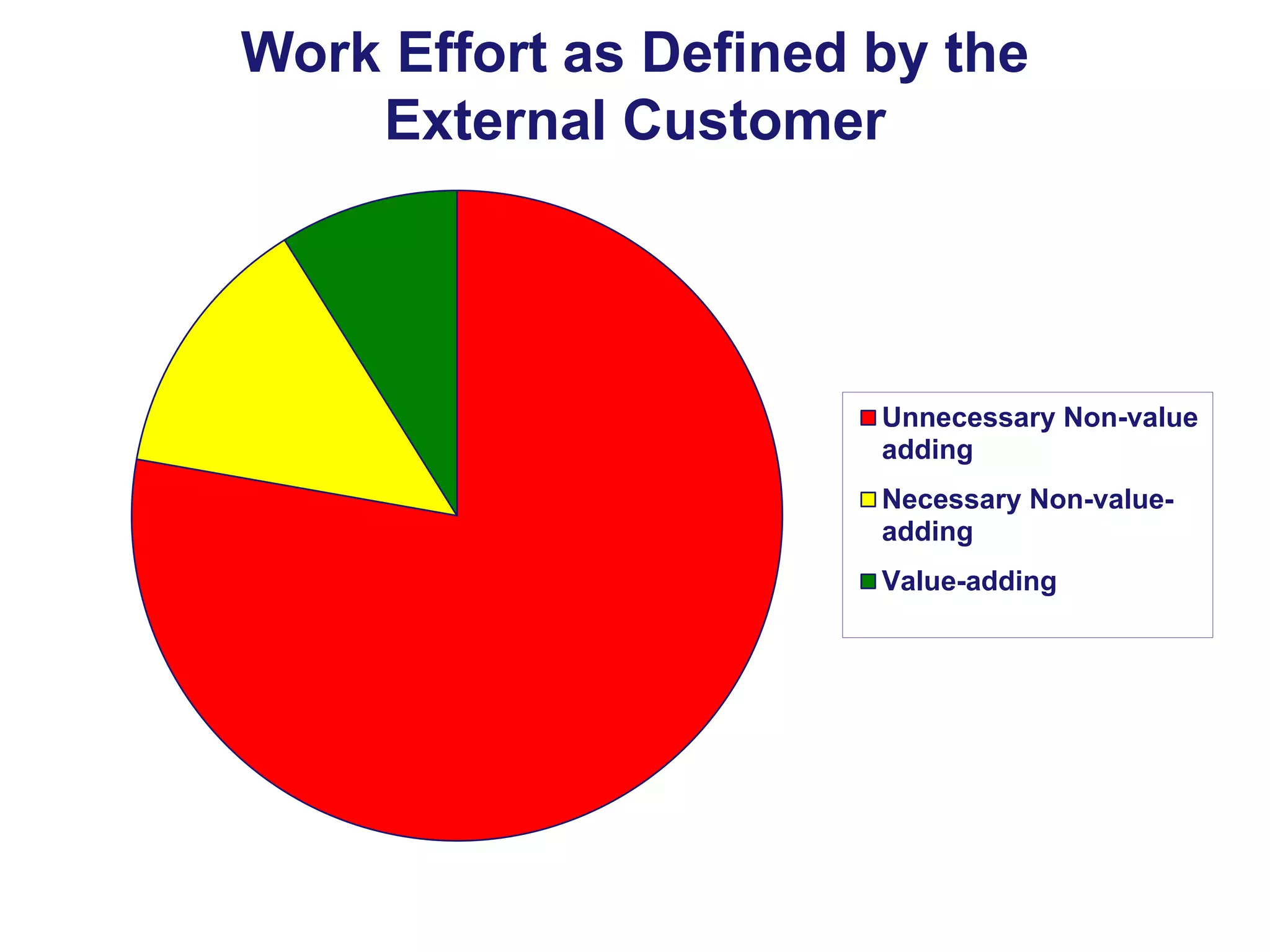 Work Effort as Defined by the External Customer

Unnecessary Non-value adding

Necessary Non-value-adding

Value-adding